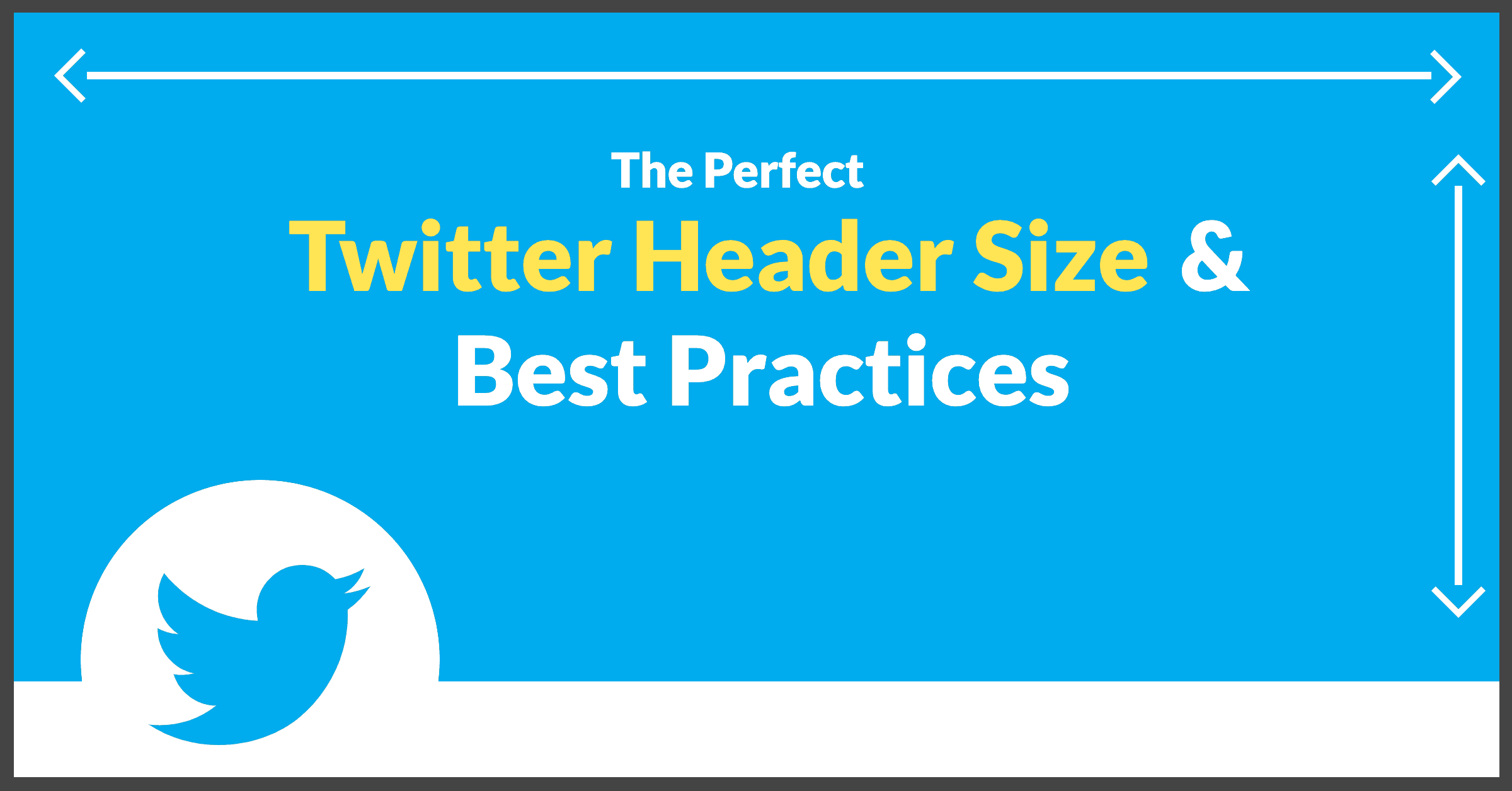 The Perfect
Twitter Header Size &
Best Practices